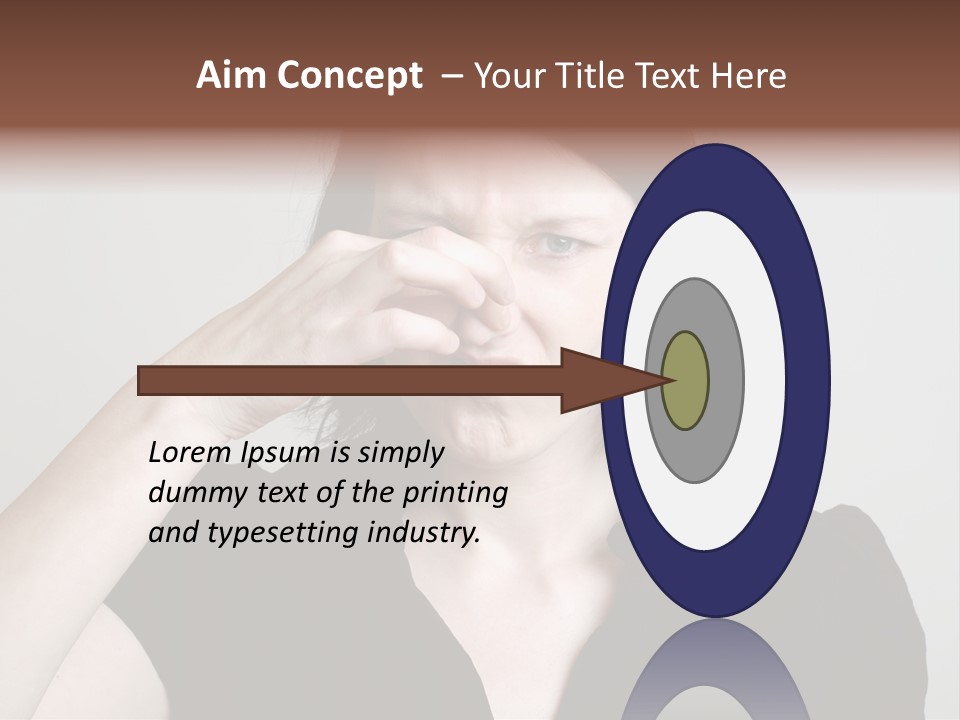 Aim Concept – Your Title Text Here

Lorem Ipsum is simply dummy text of the printing and typesetting industry.